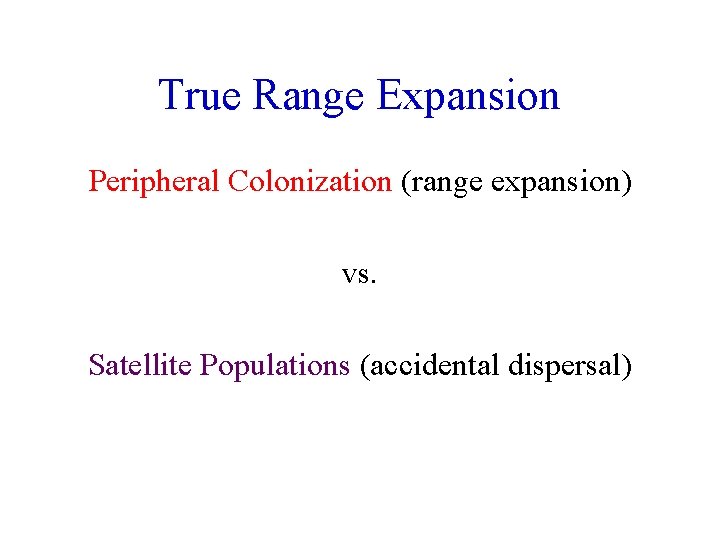 True Range Expansion

Peripheral Colonization (range expansion)

vs.

Satellite Populations (accidental dispersal)